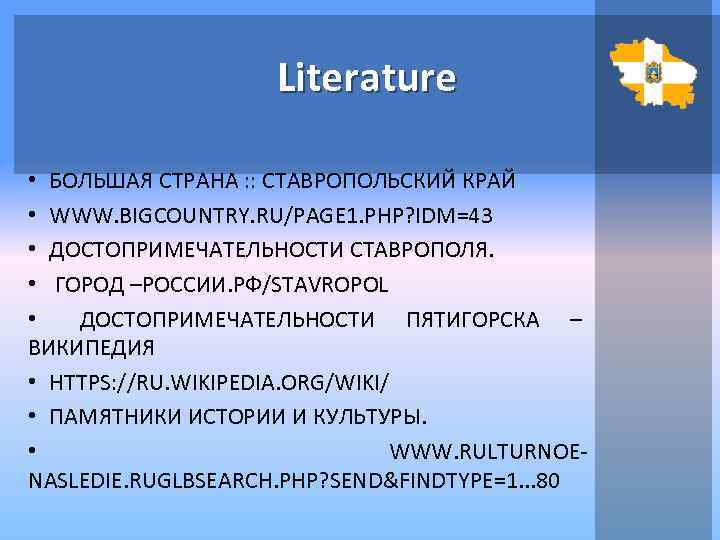 Literature

• БОЛЬШАЯ СТРАНА :: СТАВРОПОЛЬСКИЙ КРАЙ
• WWW.BIGCOUNTRY.RU/PAGE1.PHP?IDM=43
• ДОСТОПРИМЕЧАТЕЛЬНОСТИ СТАВРОПОЛЯ.
• ГОРОД –РОССИИ.РФ/STAVROPOL
• ДОСТОПРИМЕЧАТЕЛЬНОСТИ ПЯТИГОРСКА – ВИКИПЕДИЯ
• HTTPS://RU.WIKIPEDIA.ORG/WIKI/
• ПАМЯТНИКИ ИСТОРИИ И КУЛЬТУРЫ.
• WWW.RULTURNOE-NASLEDIE.RUGLBSEARCH.PHP?SEND&FINDTYPE=1...80